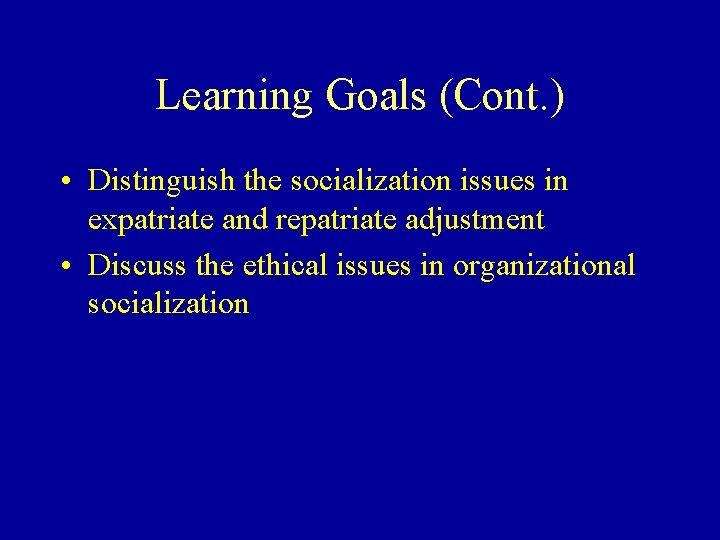 Learning Goals (Cont.)

• Distinguish the socialization issues in expatriate and repatriate adjustment

• Discuss the ethical issues in organizational socialization